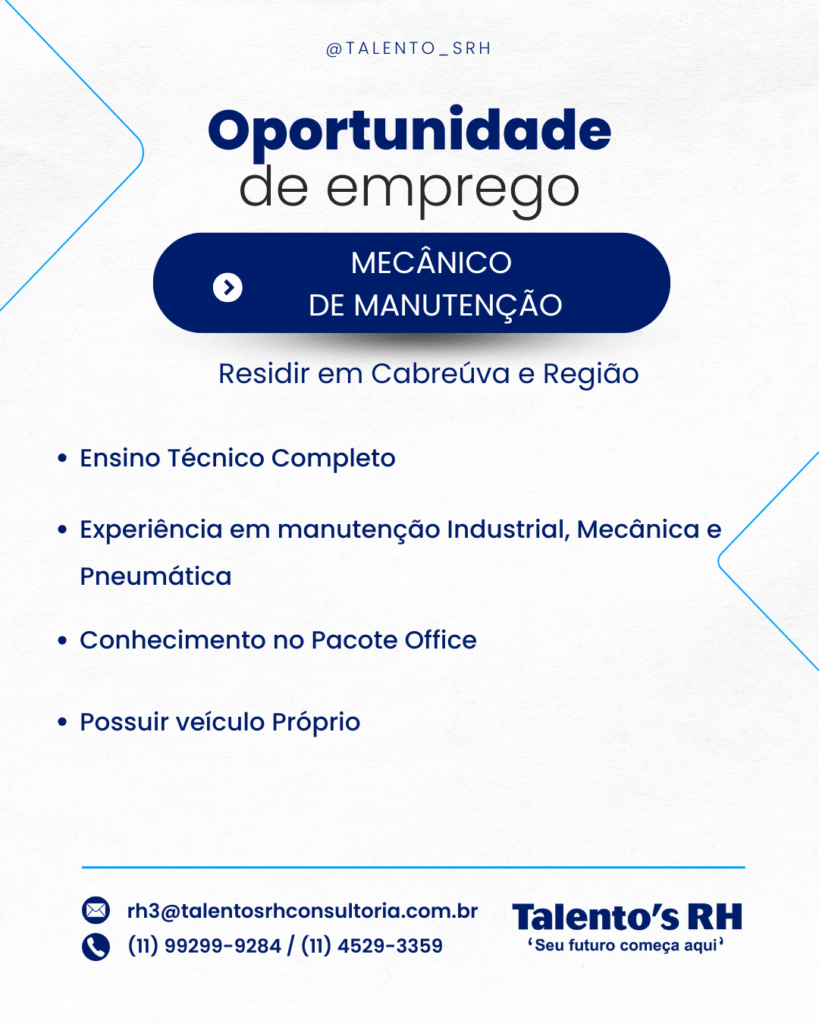 @TALENTO_SRH

Oportunidade de emprego

MECÂNICO DE MANUTENÇÃO

Residir em Cabreúva e Região

• Ensino Técnico Completo

• Experiência em manutenção Industrial, Mecânica e Pneumática

• Conhecimento no Pacote Office

• Possuir veículo Próprio

rh3@talentosrhconsultoria.com.br
(11) 99299-9284 / (11) 4529-3359

Talento's RH
'Seu futuro começa aqui'